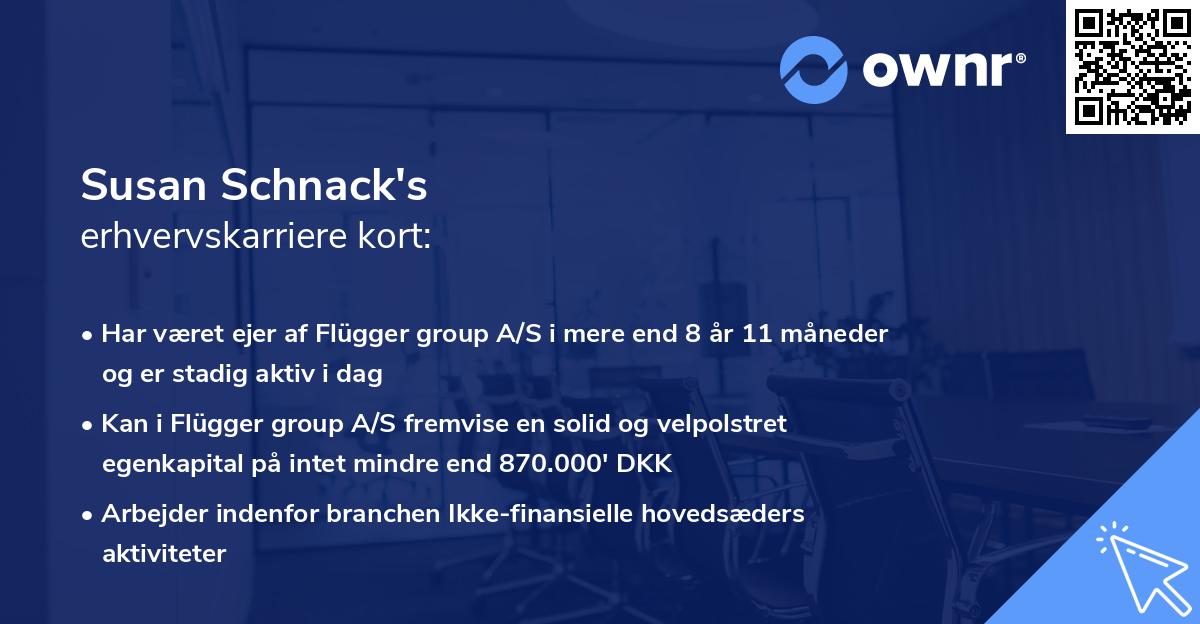 ownr®

Susan Schnack's
erhvervskarriere kort:

• Har været ejer af Flügger group A/S i mere end 8 år 11 måneder og er stadig aktiv i dag

• Kan i Flügger group A/S fremvise en solid og velpolstret egenkapital på intet mindre end 870.000' DKK

• Arbejder indenfor branchen Ikke-finansielle hovedsæders aktiviteter